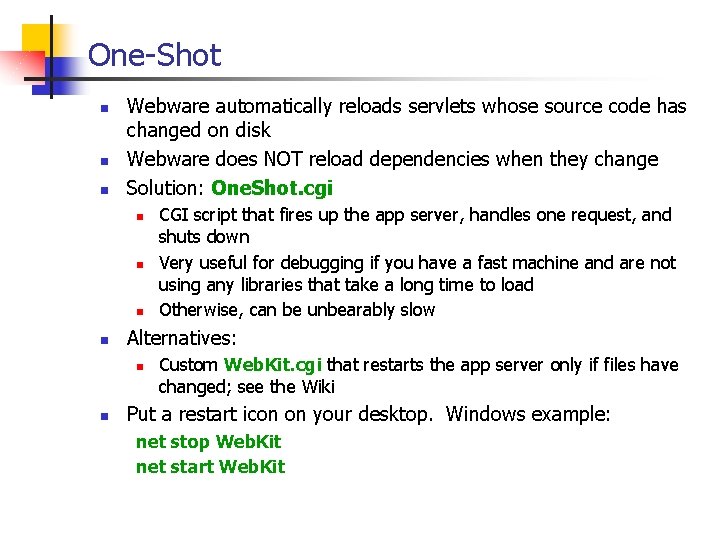 One-Shot

- Webware automatically reloads servlets whose source code has changed on disk
- Webware does NOT reload dependencies when they change
- Solution: OneShot.cgi
  - CGI script that fires up the app server, handles one request, and shuts down
  - Very useful for debugging if you have a fast machine and are not using any libraries that take a long time to load
  - Otherwise, can be unbearably slow
- Alternatives:
  - Custom WebKit.cgi that restarts the app server only if files have changed; see the Wiki
- Put a restart icon on your desktop. Windows example:

net stop WebKit
net start WebKit